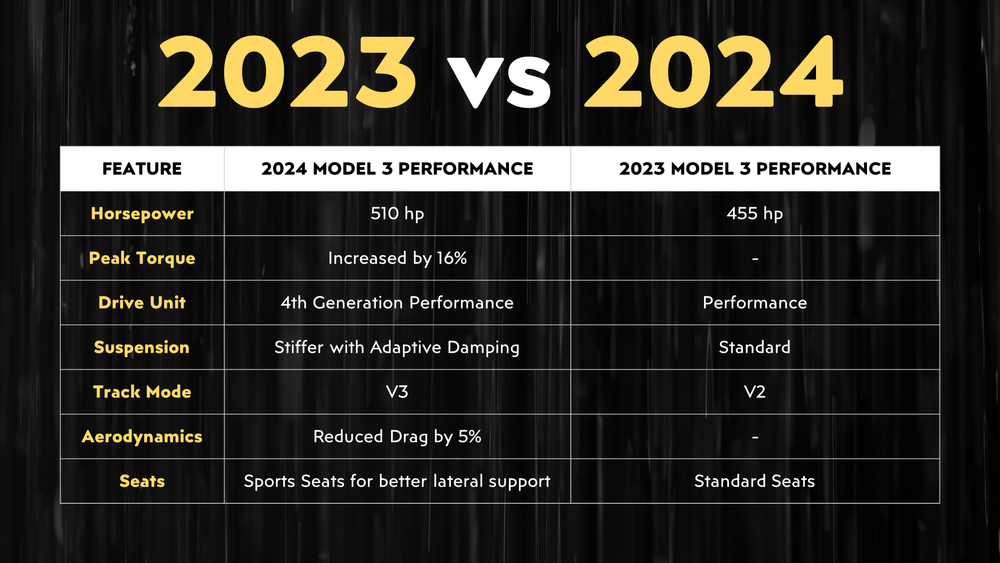 2023 vs 2024

| FEATURE | 2024 MODEL 3 PERFORMANCE | 2023 MODEL 3 PERFORMANCE |
|---|---|---|
| Horsepower | 510 hp | 455 hp |
| Peak Torque | Increased by 16% | - |
| Drive Unit | 4th Generation Performance | Performance |
| Suspension | Stiffer with Adaptive Damping | Standard |
| Track Mode | V3 | V2 |
| Aerodynamics | Reduced Drag by 5% | - |
| Seats | Sports Seats for better lateral support | Standard Seats |